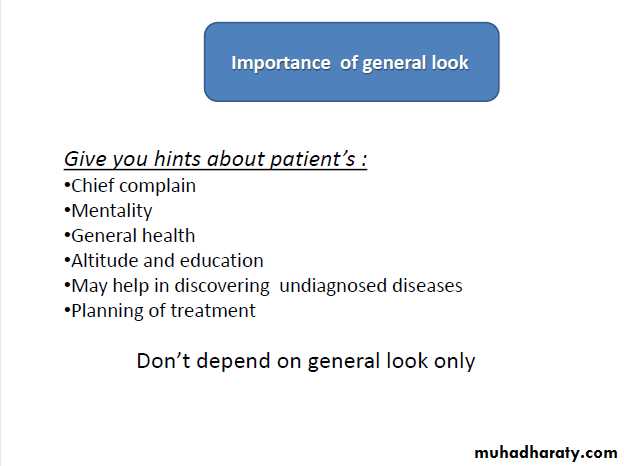 Importance of general look

Give you hints about patient's :
•Chief complain
•Mentality
•General health
•Altitude and education
•May help in discovering undiagnosed diseases
•Planning of treatment

Don't depend on general look only

muhadharaty.com